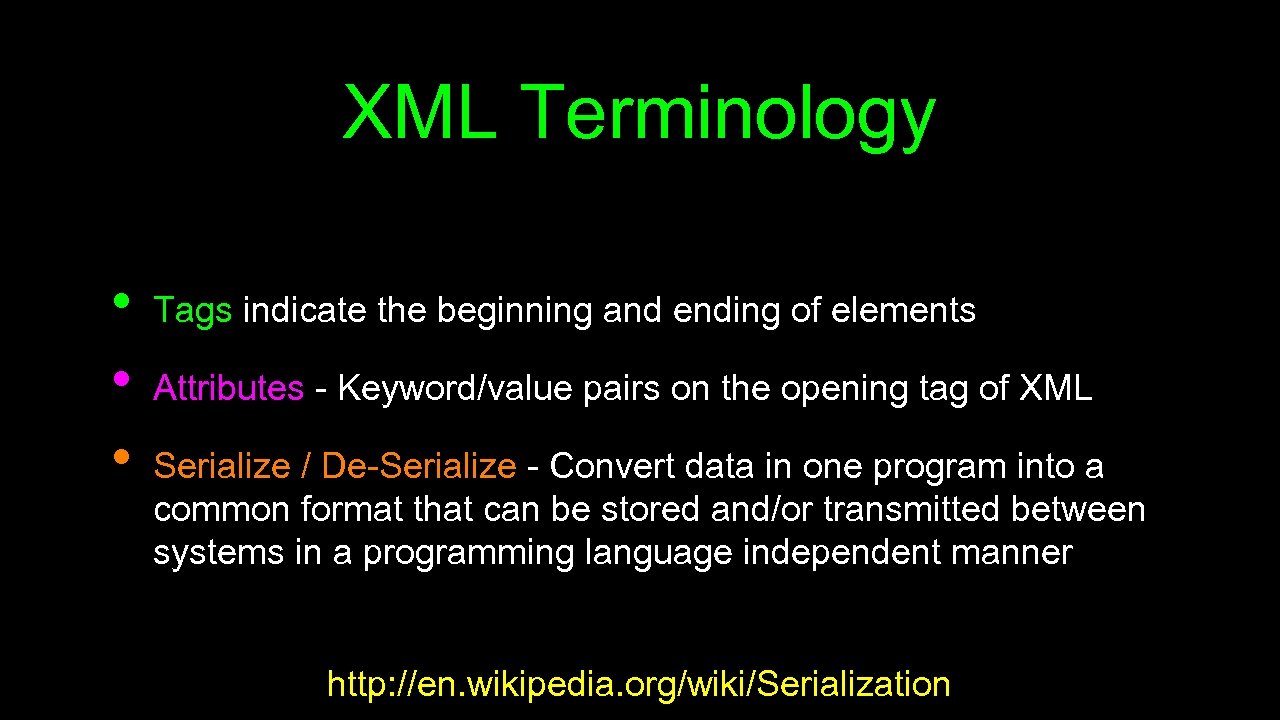 XML Terminology

• Tags indicate the beginning and ending of elements

• Attributes - Keyword/value pairs on the opening tag of XML

• Serialize / De-Serialize - Convert data in one program into a common format that can be stored and/or transmitted between systems in a programming language independent manner

http://en.wikipedia.org/wiki/Serialization